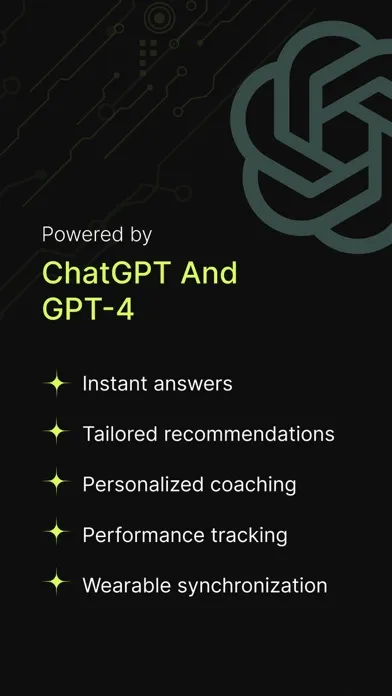 Powered by

ChatGPT And GPT-4

Instant answers

Tailored recommendations

Personalized coaching

Performance tracking

Wearable synchronization